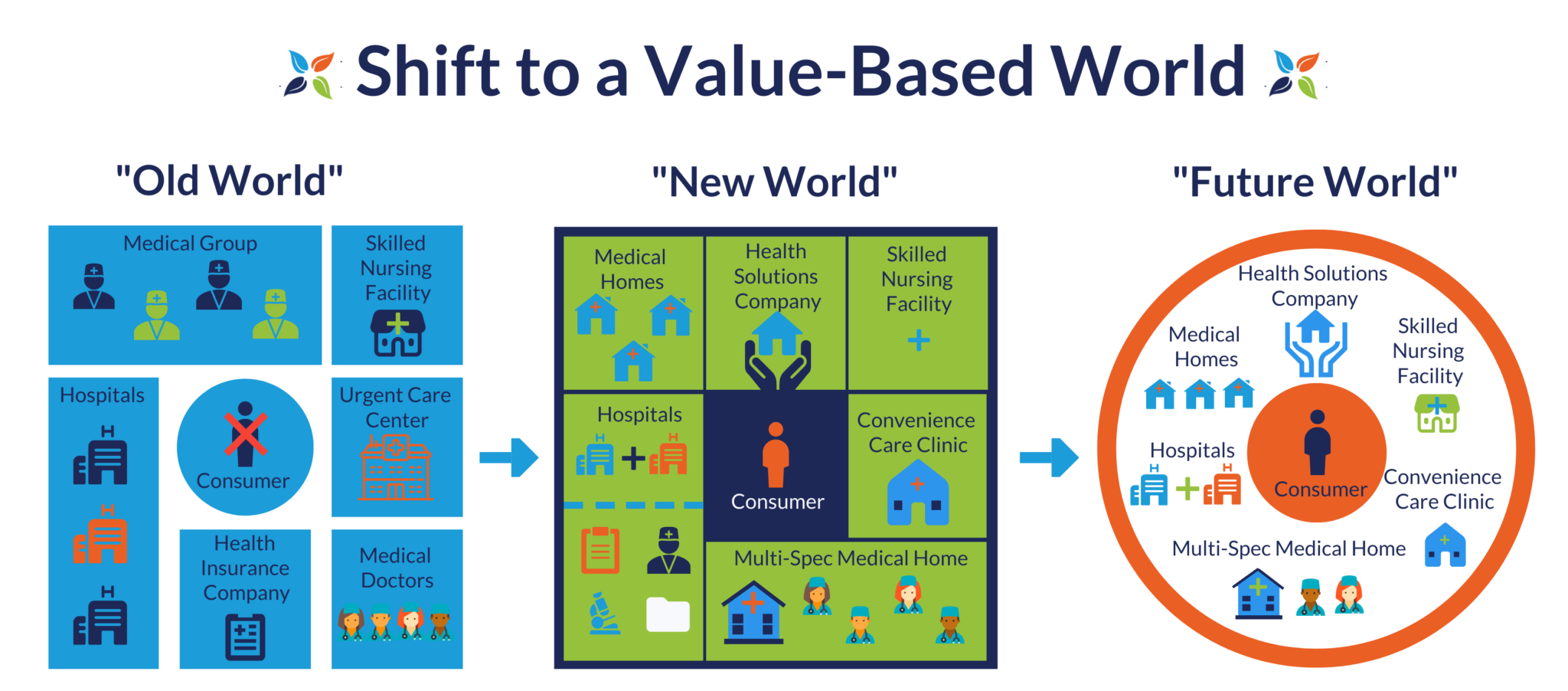 Shift to a Value-Based World

"Old World"

Medical Group

Skilled Nursing Facility

Hospitals

Consumer

Urgent Care Center

Health Insurance Company

Medical Doctors

"New World"

Medical Homes

Health Solutions Company

Skilled Nursing Facility

Hospitals

Consumer

Convenience Care Clinic

Multi-Spec Medical Home

"Future World"

Health Solutions Company

Medical Homes

Skilled Nursing Facility

Hospitals

Consumer

Convenience Care Clinic

Multi-Spec Medical Home